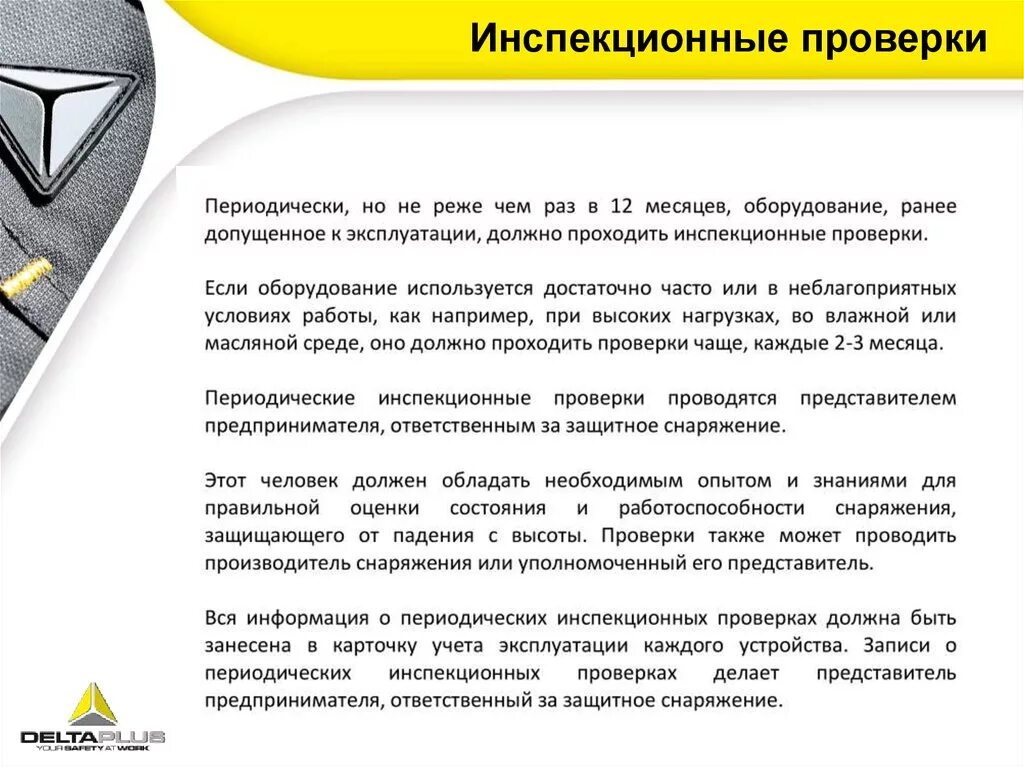 Инспекционные проверки

Периодически, но не реже чем раз в 12 месяцев, оборудование, ранее допущенное к эксплуатации, должно проходить инспекционные проверки.

Если оборудование используется достаточно часто или в неблагоприятных условиях работы, как например, при высоких нагрузках, во влажной или масляной среде, оно должно проходить проверки чаще, каждые 2-3 месяца.

Периодические инспекционные проверки проводятся представителем предпринимателя, ответственным за защитное снаряжение.

Этот человек должен обладать необходимым опытом и знаниями для правильной оценки состояния и работоспособности снаряжения, защищающего от падения с высоты. Проверки также может проводить производитель снаряжения или уполномоченный его представитель.

Вся информация о периодических инспекционных проверках должна быть занесена в карточку учета эксплуатации каждого устройства. Записи о периодических инспекционных проверках делает представитель предпринимателя, ответственный за защитное снаряжение.

DELTAPLUS
YOUR SAFETY AT WORK